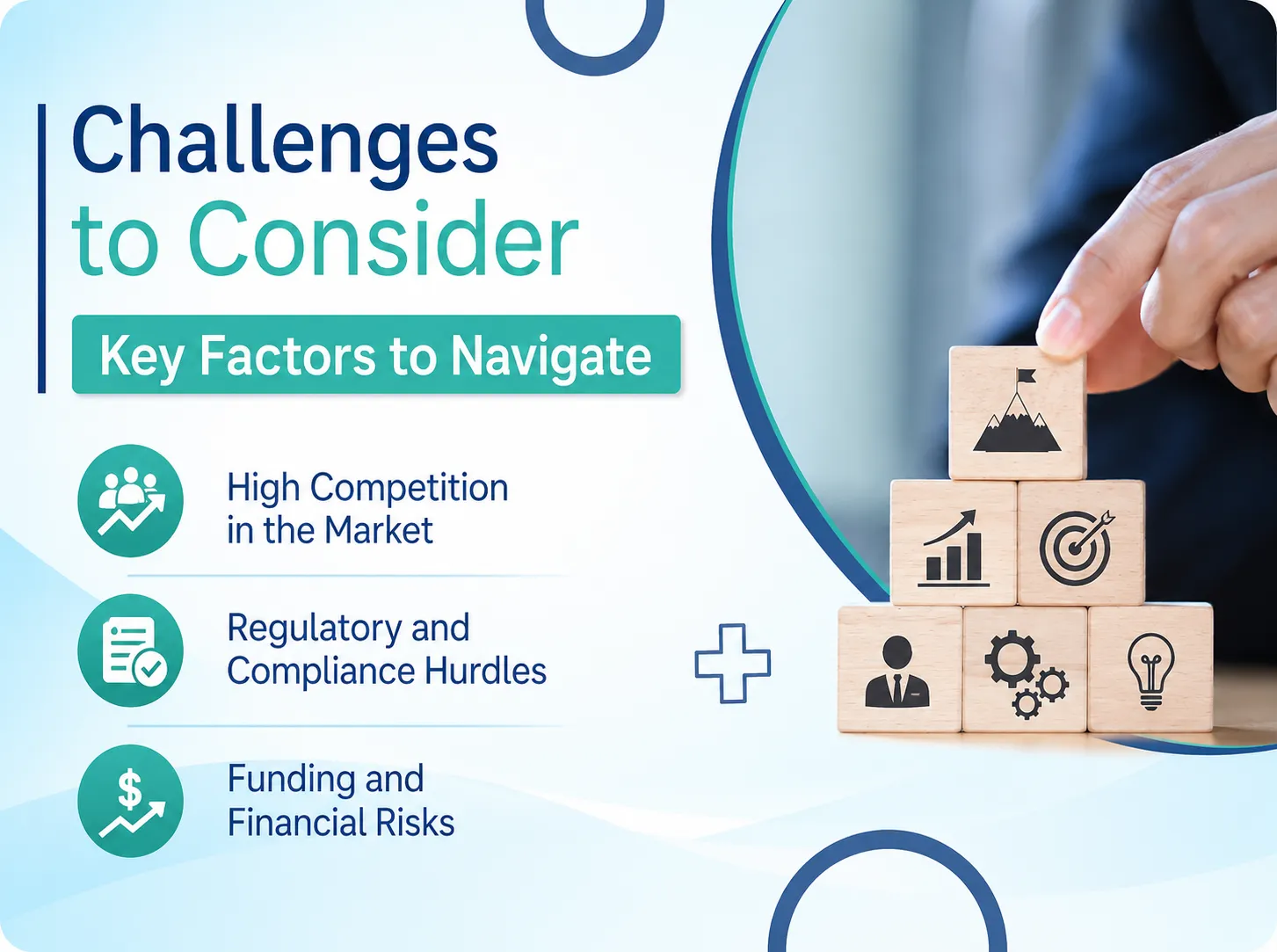 Challenges to Consider

Key Factors to Navigate

High Competition in the Market

Regulatory and Compliance Hurdles

Funding and Financial Risks